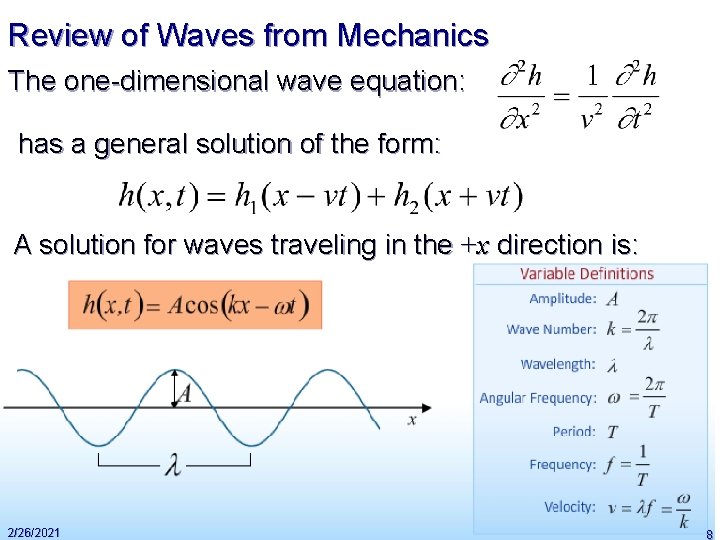 Review of Waves from Mechanics

The one-dimensional wave equation: $\frac{\partial^2 h}{\partial x^2} = \frac{1}{v^2}\frac{\partial^2 h}{\partial t^2}$

has a general solution of the form:

$h(x,t) = h_1(x - vt) + h_2(x + vt)$

A solution for waves traveling in the $+x$ direction is:

$h(x,t) = A\cos(kx - \omega t)$

$A$

$x$

$\lambda$

Variable Definitions

Amplitude: $A$

Wave Number: $k = \frac{2\pi}{\lambda}$

Wavelength: $\lambda$

Angular Frequency: $\omega = \frac{2\pi}{T}$

Period: $T$

Frequency: $f = \frac{1}{T}$

Velocity: $v = \lambda f = \frac{\omega}{k}$

2/26/2021

8